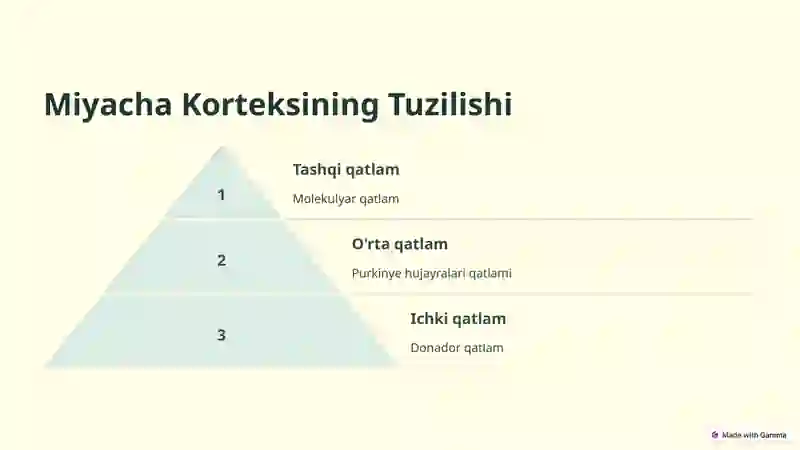 Miyacha Korteksining Tuzilishi

1

Tashqi qatlam

Molekulyar qatlam

2

O'rta qatlam

Purkinye hujayralari qatlami

3

Ichki qatlam

Donador qatlam

Made with Gamma